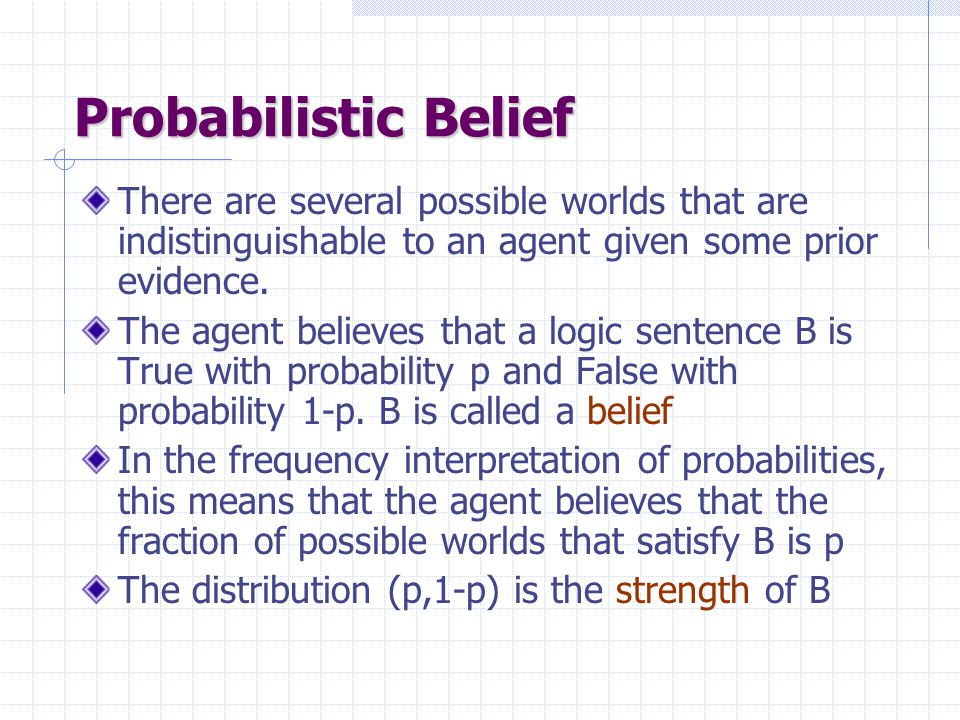 Probabilistic Belief

There are several possible worlds that are indistinguishable to an agent given some prior evidence.

The agent believes that a logic sentence B is True with probability p and False with probability 1-p. B is called a belief

In the frequency interpretation of probabilities, this means that the agent believes that the fraction of possible worlds that satisfy B is p

The distribution (p,1-p) is the strength of B